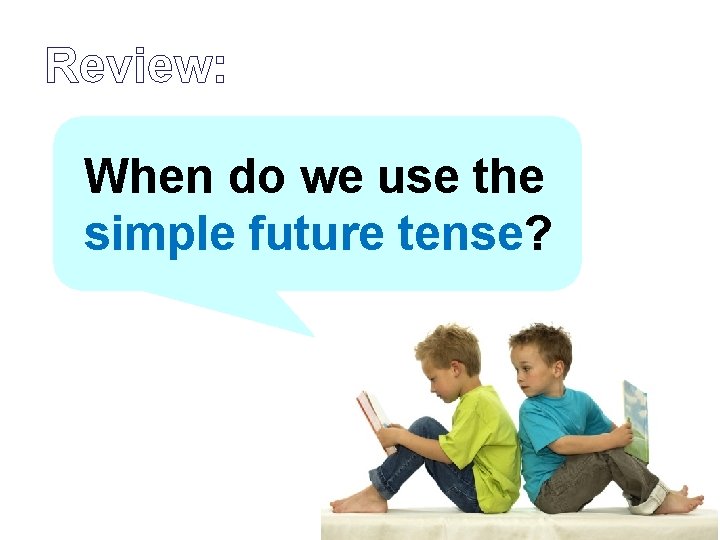 Review:

When do we use the simple future tense?